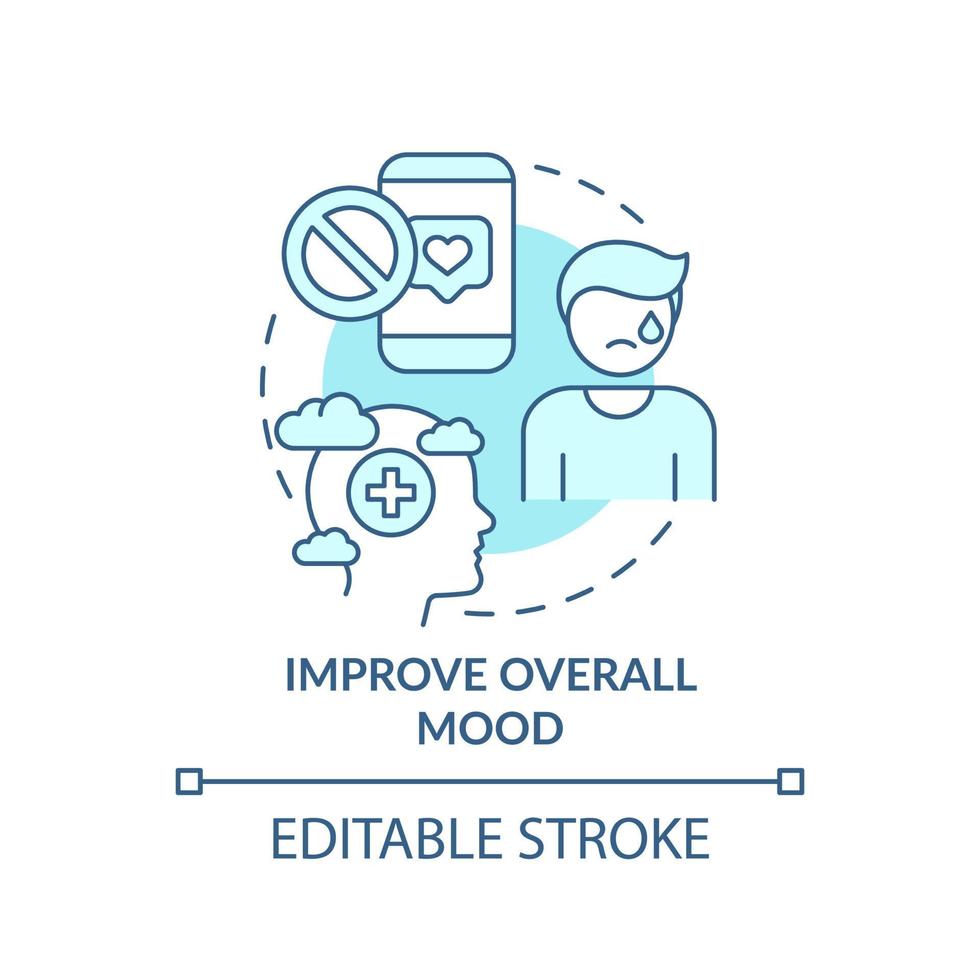 IMPROVE OVERALL MOOD

EDITABLE STROKE